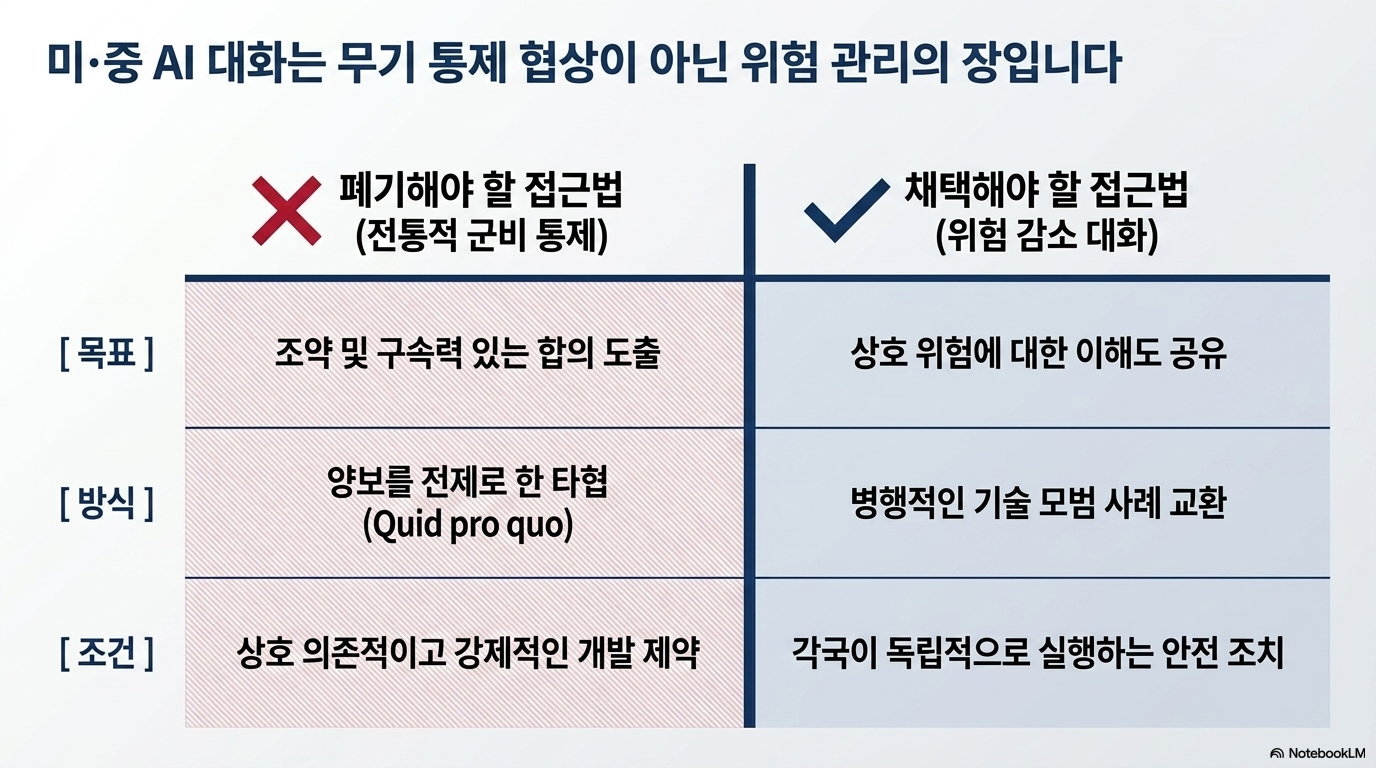 미·중 AI 대화는 무기 통제 협상이 아닌 위험 관리의 장입니다

| | 폐기해야 할 접근법 (전통적 군비 통제) | 채택해야 할 접근법 (위험 감소 대화) |
|---|---|---|
| [ 목표 ] | 조약 및 구속력 있는 합의 도출 | 상호 위험에 대한 이해도 공유 |
| [ 방식 ] | 양보를 전제로 한 타협 (Quid pro quo) | 병행적인 기술 모범 사례 교환 |
| [ 조건 ] | 상호 의존적이고 강제적인 개발 제약 | 각국이 독립적으로 실행하는 안전 조치 |

NotebookLM